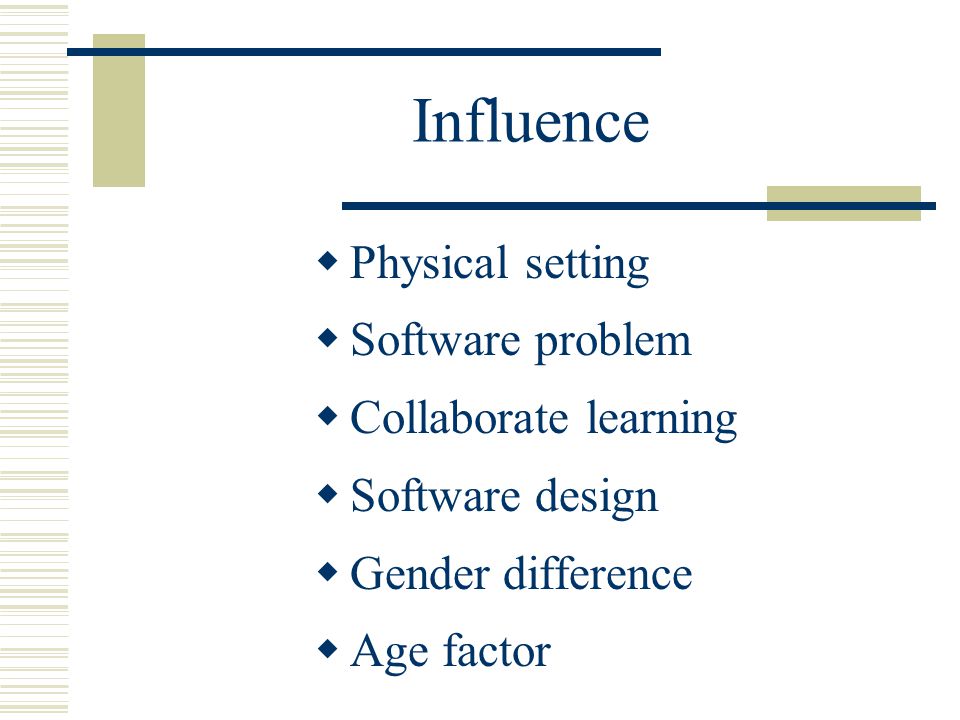 Influence

◆ Physical setting
◆ Software problem
◆ Collaborate learning
◆ Software design
◆ Gender difference
◆ Age factor